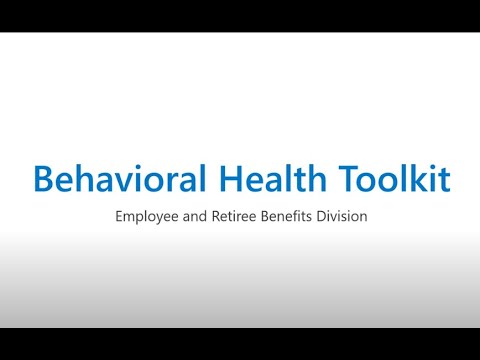 Behavioral Health Toolkit

Employee and Retiree Benefits Division